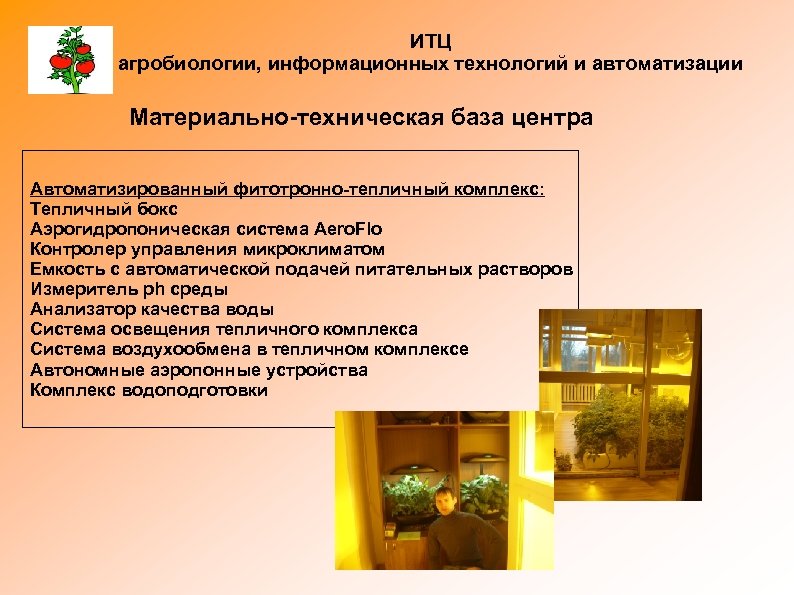 ИТЦ
агробиологии, информационных технологий и автоматизации

Материально-техническая база центра

Автоматизированный фитотронно-тепличный комплекс:
Тепличный бокс
Аэрогидропоническая система AeroFlo
Контролер управления микроклиматом
Емкость с автоматической подачей питательных растворов
Измеритель ph среды
Анализатор качества воды
Система освещения тепличного комплекса
Система воздухообмена в тепличном комплексе
Автономные аэропонные устройства
Комплекс водоподготовки